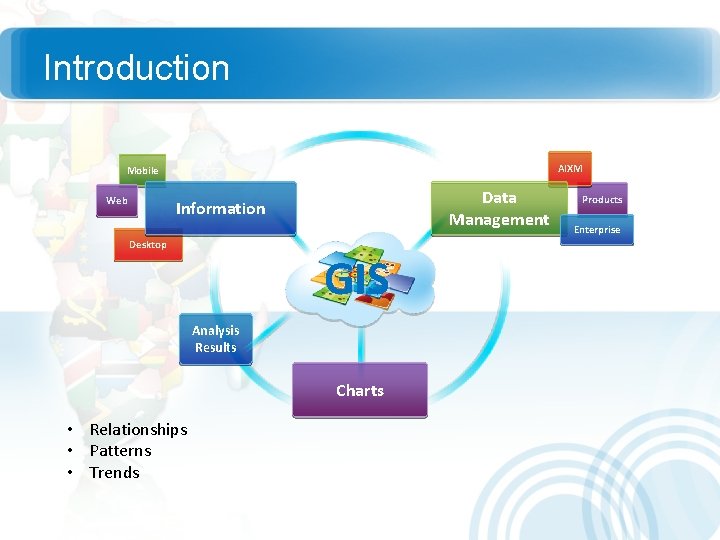 Introduction

Mobile

Web

Information

Desktop

AIXM

Data Management

Products

Enterprise

GIS

Analysis Results

Charts

• Relationships
• Patterns
• Trends